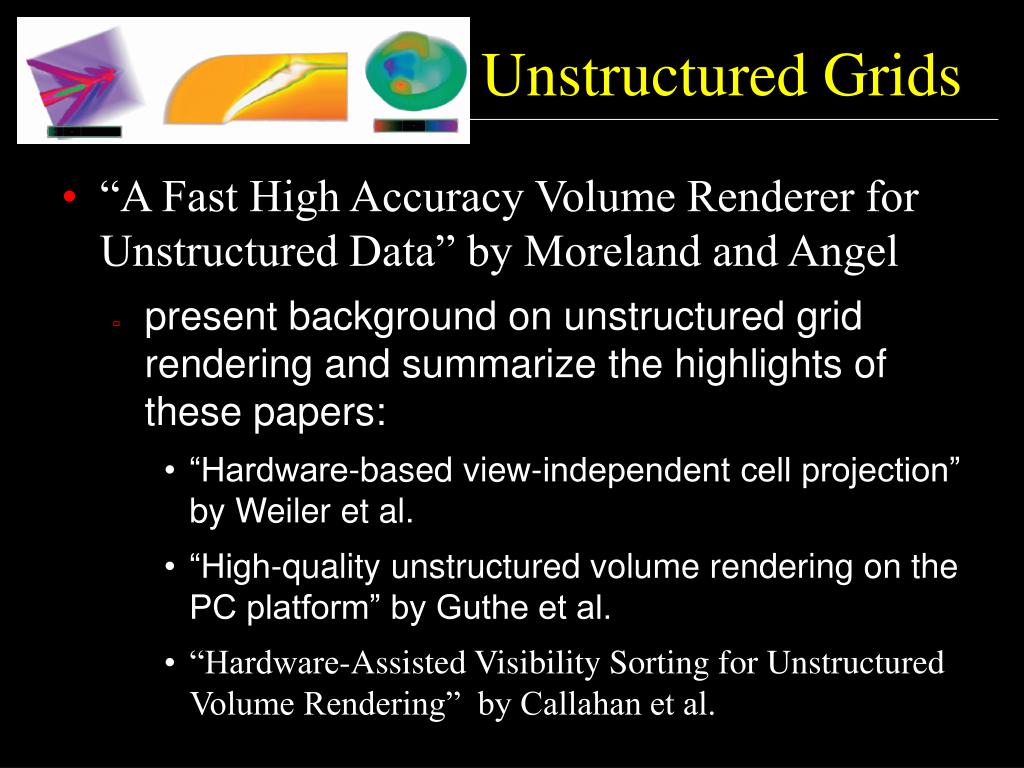 Unstructured Grids

• “A Fast High Accuracy Volume Renderer for Unstructured Data” by Moreland and Angel

▫ present background on unstructured grid rendering and summarize the highlights of these papers:

• “Hardware-based view-independent cell projection” by Weiler et al.

• “High-quality unstructured volume rendering on the PC platform” by Guthe et al.

• “Hardware-Assisted Visibility Sorting for Unstructured Volume Rendering” by Callahan et al.